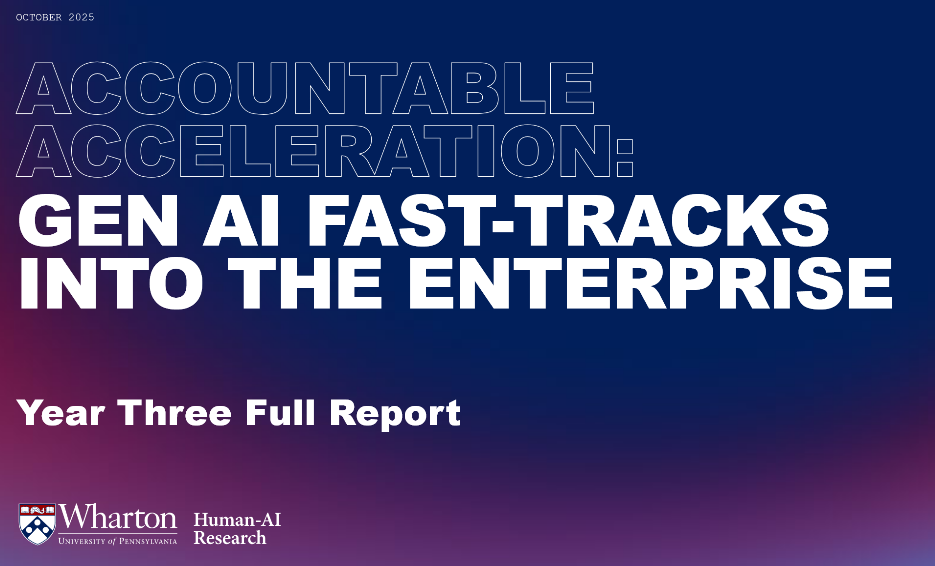 OCTOBER 2025

ACCOUNTABLE ACCELERATION:
GEN AI FAST-TRACKS INTO THE ENTERPRISE

Year Three Full Report

Wharton
UNIVERSITY of PENNSYLVANIA

Human-AI
Research